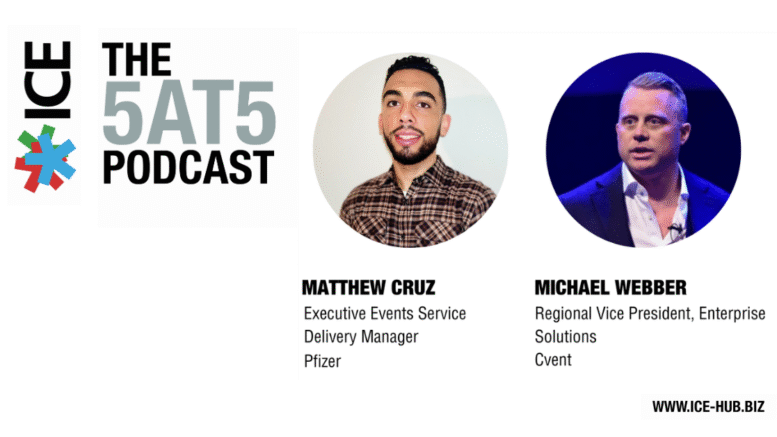 ICE

THE 5AT5 PODCAST

MATTHEW CRUZ
Executive Events Service Delivery Manager
Pfizer

MICHAEL WEBBER
Regional Vice President, Enterprise Solutions
Cvent

WWW.ICE-HUB.BIZ